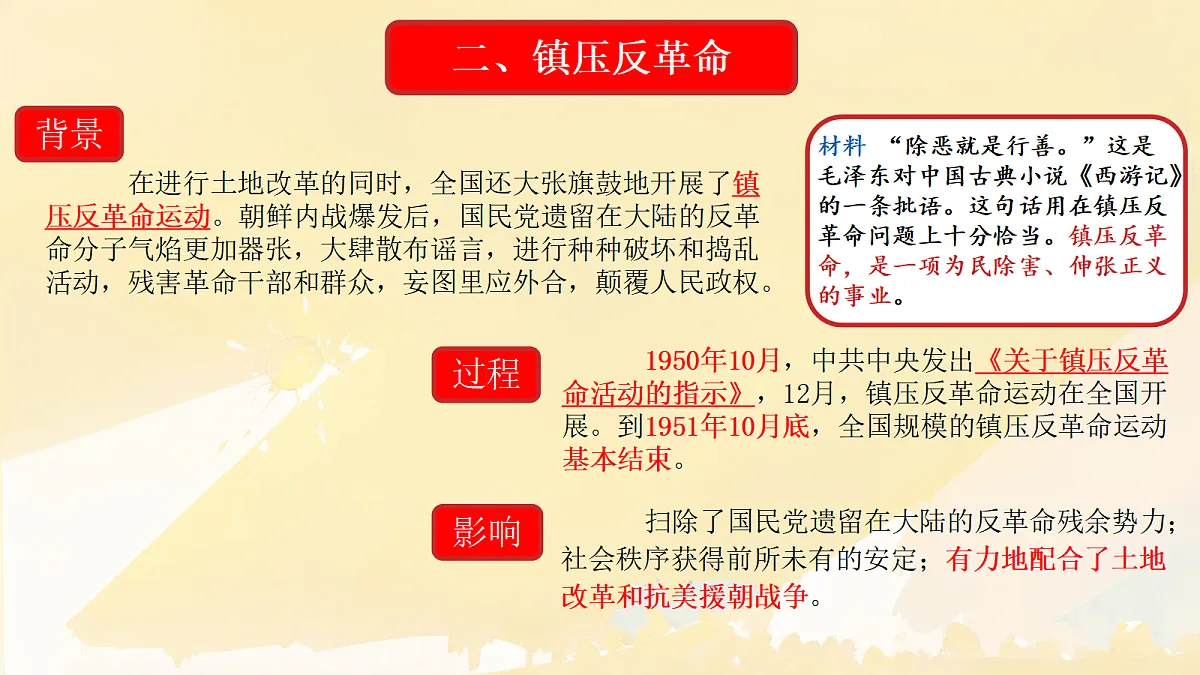 二、镇压反革命

背景

在进行土地改革的同时，全国还大张旗鼓地开展了镇压反革命运动。朝鲜内战爆发后，国民党遗留在大陆的反革命分子气焰更加嚣张，大肆散布谣言，进行种种破坏和捣乱活动，残害革命干部和群众，妄图里应外合，颠覆人民政权。

材料 “除恶就是行善。”这是毛泽东对中国古典小说《西游记》的一条批语。这句话用在镇压反革命问题上十分恰当。镇压反革命，是一项为民除害、伸张正义的事业。

过程

1950年10月，中共中央发出《关于镇压反革命活动的指示》，12月，镇压反革命运动在全国开展。到1951年10月底，全国规模的镇压反革命运动基本结束。

影响

扫除了国民党遗留在大陆的反革命残余势力；社会秩序获得前所未有的安定；有力地配合了土地改革和抗美援朝战争。